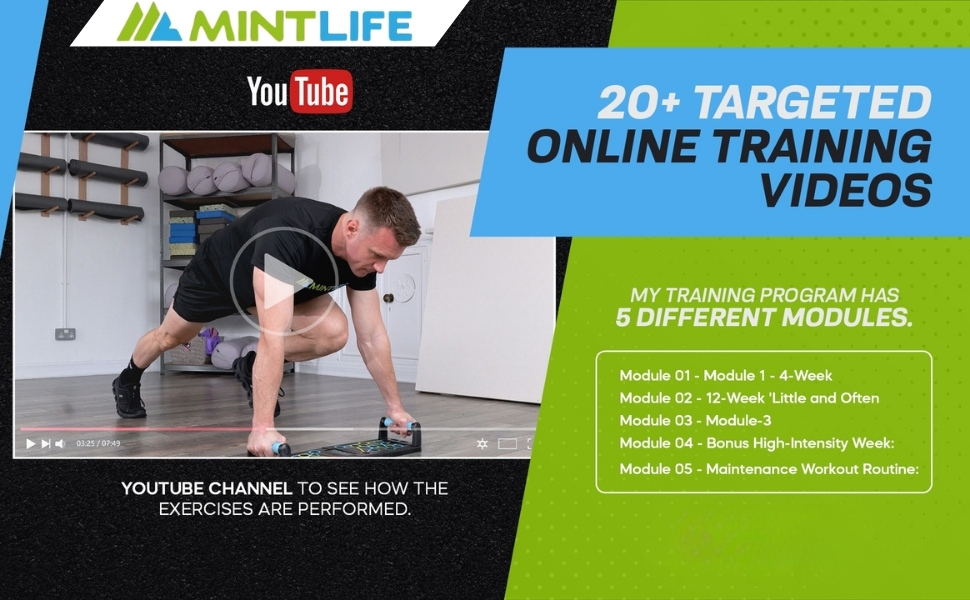 MINTLIFE

YouTube

03:25 / 07:49

YOUTUBE CHANNEL TO SEE HOW THE EXERCISES ARE PERFORMED.

20+ TARGETED ONLINE TRAINING VIDEOS

MY TRAINING PROGRAM HAS
5 DIFFERENT MODULES.

Module 01 - Module 1 - 4-Week
Module 02 - 12-Week 'Little and Often
Module 03 - Module-3
Module 04 - Bonus High-Intensity Week:
Module 05 - Maintenance Workout Routine: